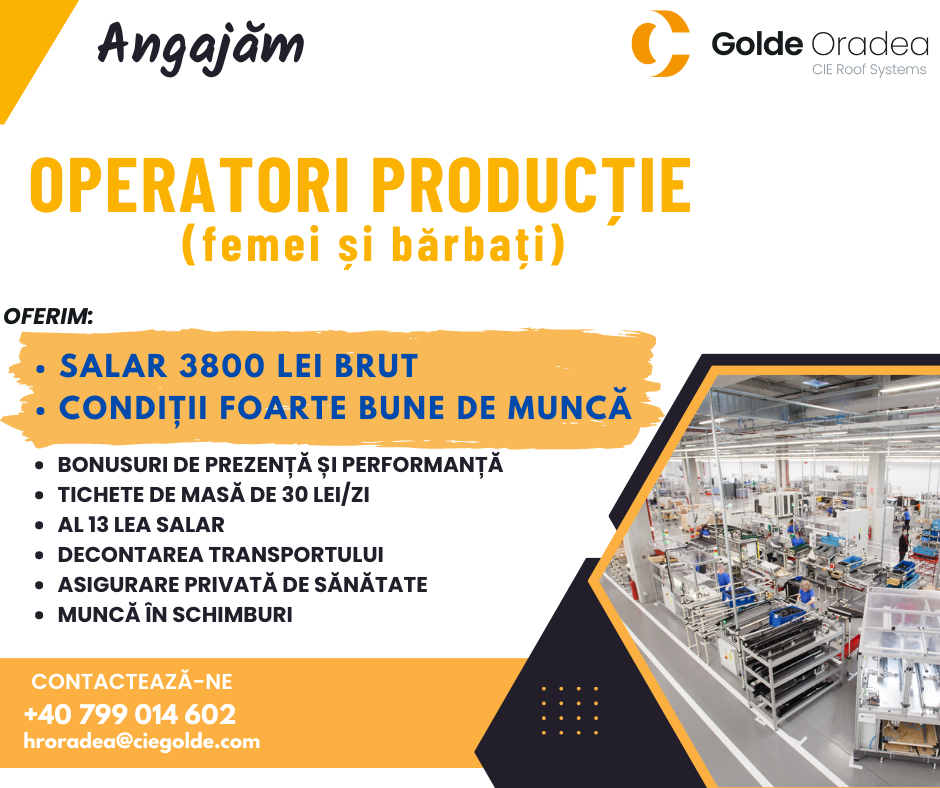 Angajăm

Golde Oradea
CIE Roof Systems

OPERATORI PRODUCȚIE
(femei și bărbați)

OFERIM:

• SALAR 3800 LEI BRUT
• CONDIȚII FOARTE BUNE DE MUNCĂ
• BONUSURI DE PREZENȚĂ ȘI PERFORMANȚĂ
• TICHETE DE MASĂ DE 30 LEI/ZI
• AL 13 LEA SALAR
• DECONTAREA TRANSPORTULUI
• ASIGURARE PRIVATĂ DE SĂNĂTATE
• MUNCĂ ÎN SCHIMBURI

CONTACTEAZĂ-NE
+40 799 014 602
hroradea@ciegolde.com